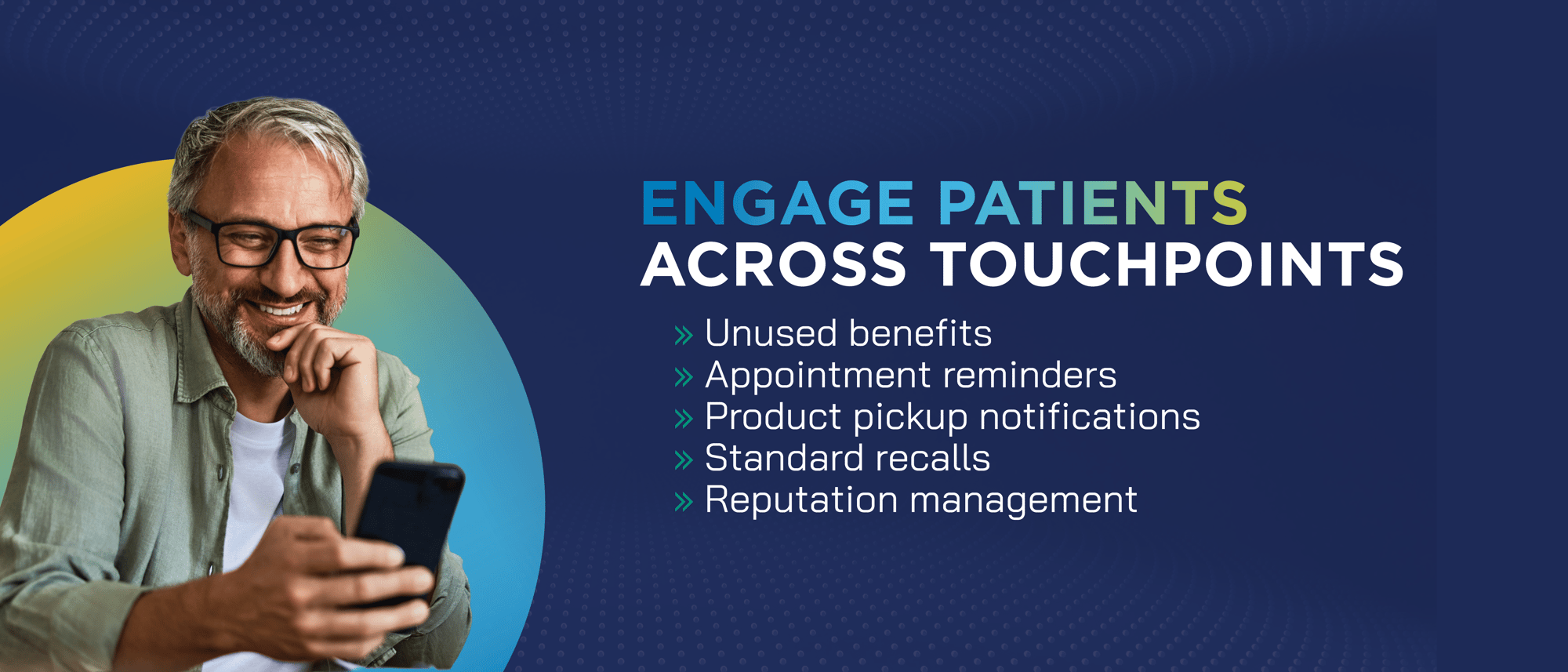 ENGAGE PATIENTS
ACROSS TOUCHPOINTS

» Unused benefits
» Appointment reminders
» Product pickup notifications
» Standard recalls
» Reputation management